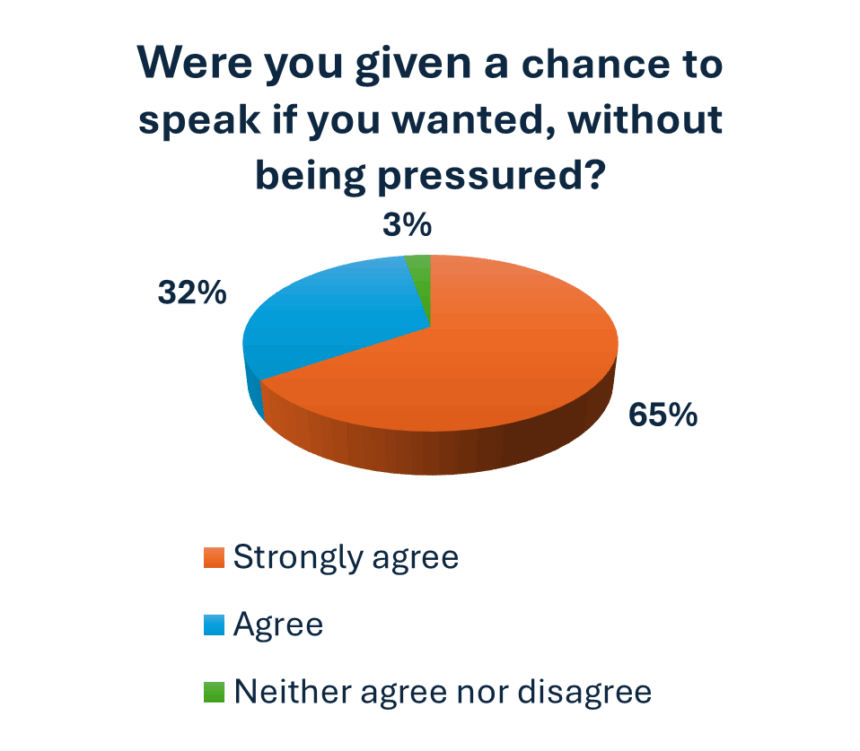 Were you given a chance to speak if you wanted, without being pressured?

3%

32%

65%

Strongly agree

Agree

Neither agree nor disagree